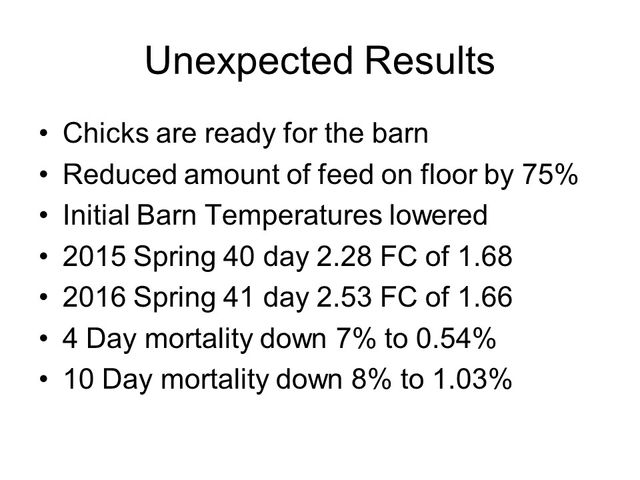 Unexpected Results

• Chicks are ready for the barn
• Reduced amount of feed on floor by 75%
• Initial Barn Temperatures lowered
• 2015 Spring 40 day 2.28 FC of 1.68
• 2016 Spring 41 day 2.53 FC of 1.66
• 4 Day mortality down 7% to 0.54%
• 10 Day mortality down 8% to 1.03%